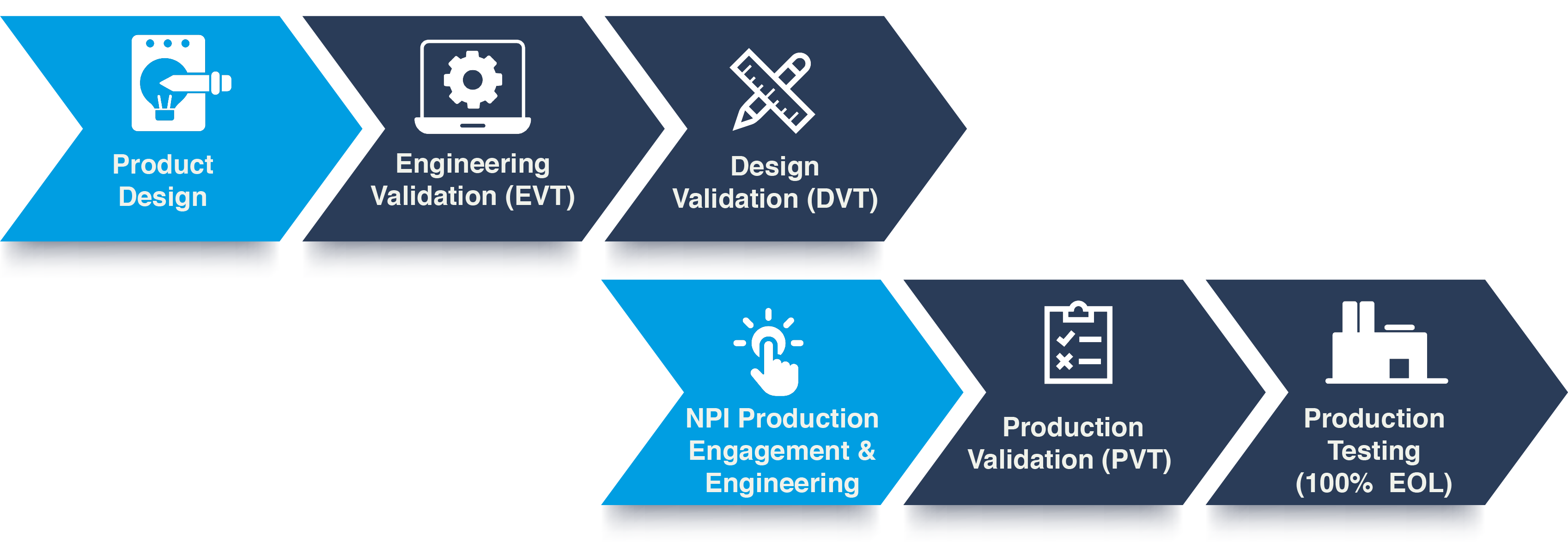 Product Design

Engineering Validation (EVT)

Design Validation (DVT)

NPI Production Engagement & Engineering

Production Validation (PVT)

Production Testing (100% EOL)